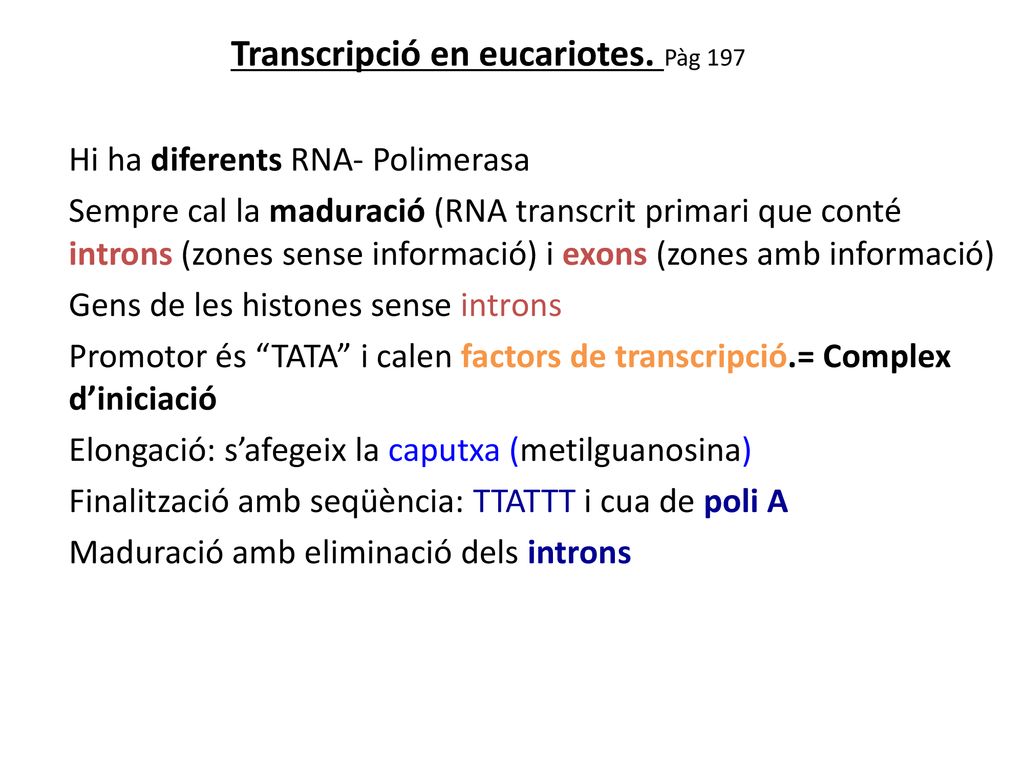 Transcripció en eucariotes. Pàg 197

Hi ha diferents RNA- Polimerasa

Sempre cal la maduració (RNA transcrit primari que conté introns (zones sense informació) i exons (zones amb informació)

Gens de les histones sense introns

Promotor és “TATA” i calen factors de transcripció.= Complex d’iniciació

Elongació: s’afegeix la caputxa (metilguanosina)

Finalització amb seqüència: TTATTT i cua de poli A

Maduració amb eliminació dels introns